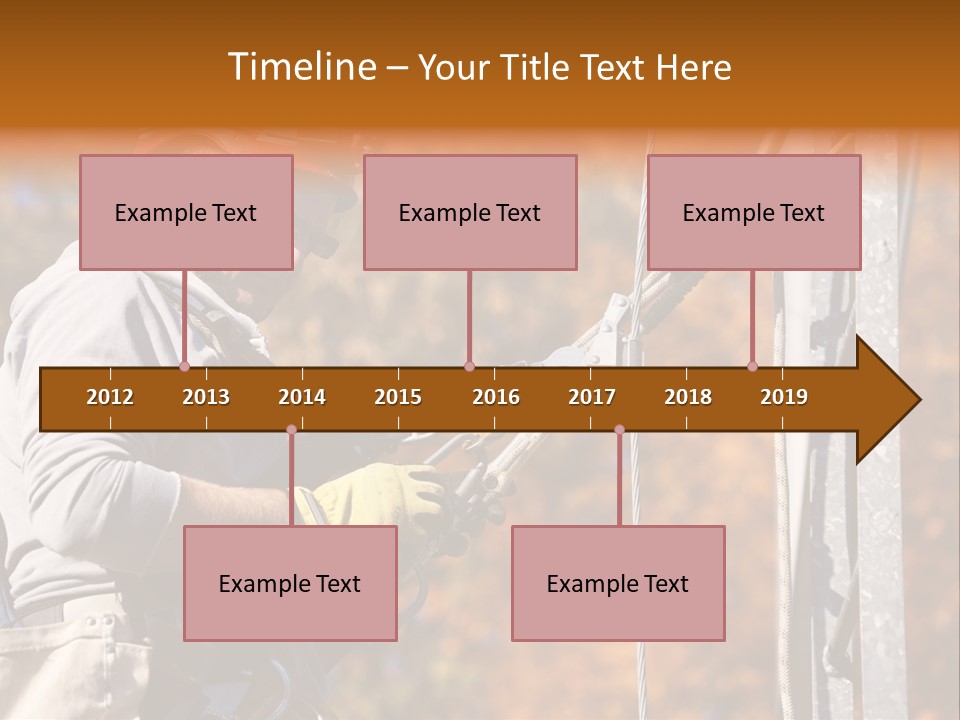 Timeline – Your Title Text Here

Example Text

Example Text

Example Text

2012 2013 2014 2015 2016 2017 2018 2019

Example Text

Example Text